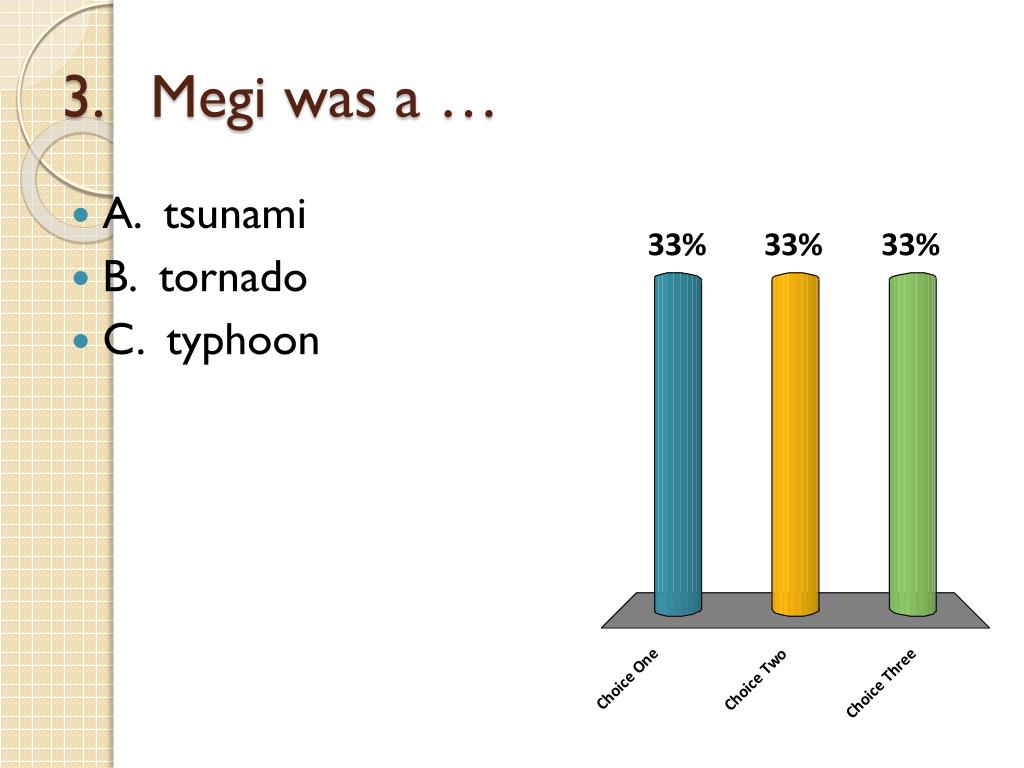 3. Megi was a …

A. tsunami
B. tornado
C. typhoon

33%
33%
33%

Choice One
Choice Two
Choice Three